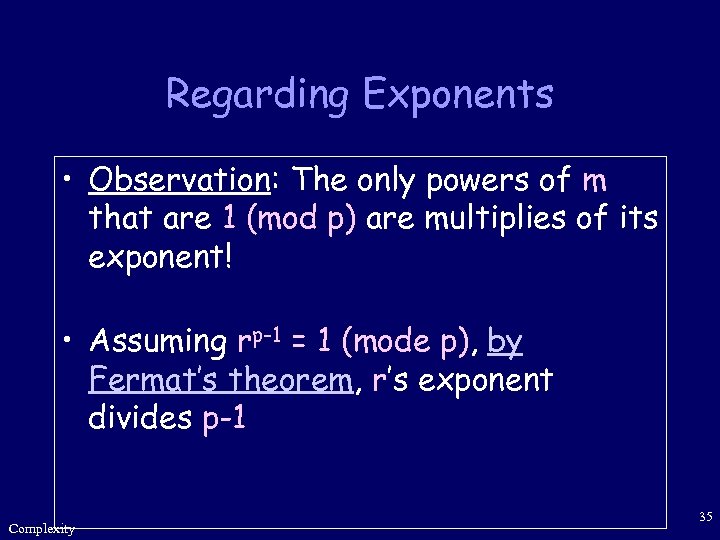 Regarding Exponents

• Observation: The only powers of m that are 1 (mod p) are multiplies of its exponent!

• Assuming $r^{p-1} = 1$ (mode p), by Fermat's theorem, r's exponent divides p-1

Complexity

35